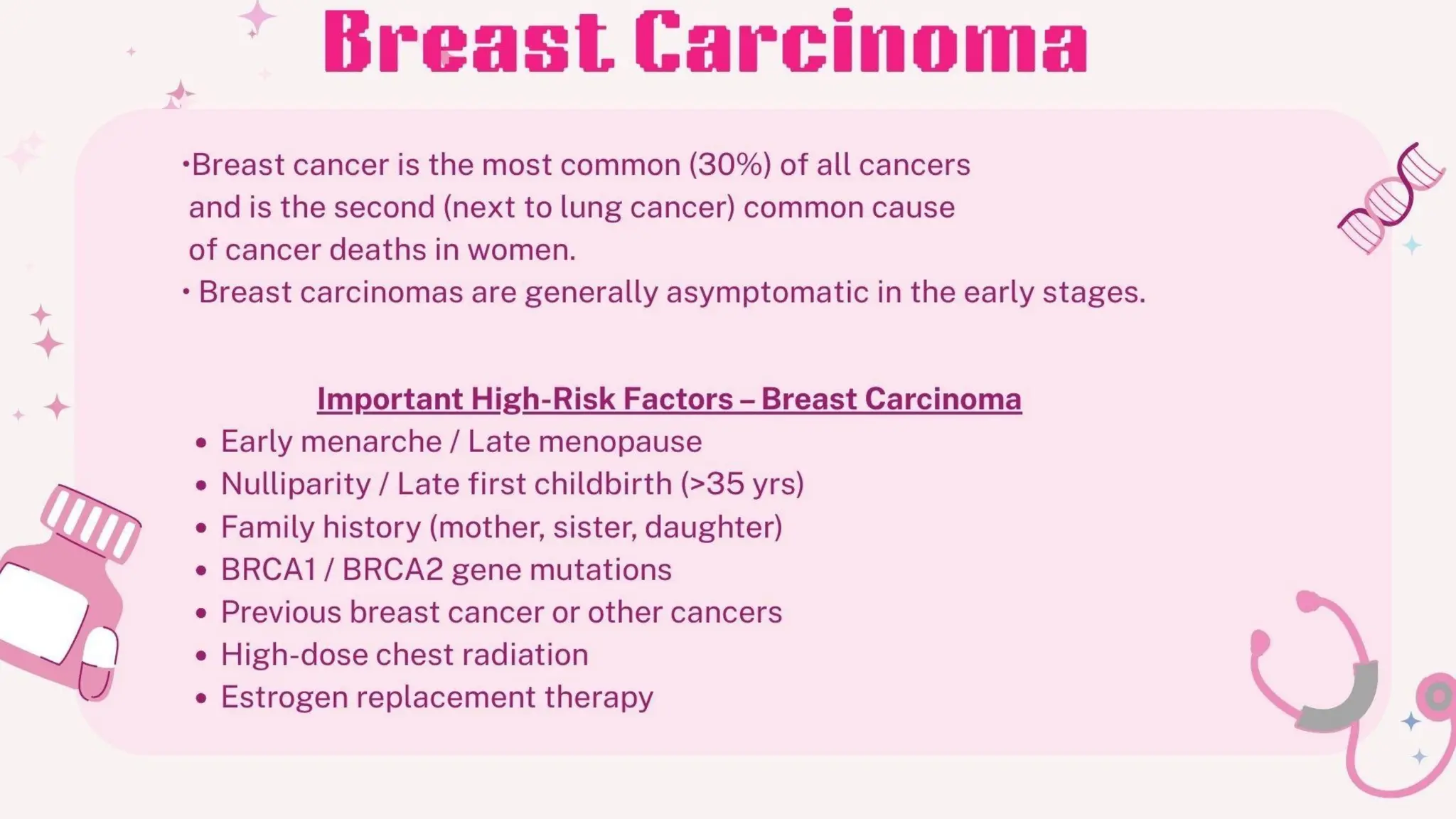 Breast Carcinoma

•Breast cancer is the most common (30%) of all cancers and is the second (next to lung cancer) common cause of cancer deaths in women.
• Breast carcinomas are generally asymptomatic in the early stages.

Important High-Risk Factors – Breast Carcinoma
• Early menarche / Late menopause
• Nulliparity / Late first childbirth (>35 yrs)
• Family history (mother, sister, daughter)
• BRCA1 / BRCA2 gene mutations
• Previous breast cancer or other cancers
• High-dose chest radiation
• Estrogen replacement therapy